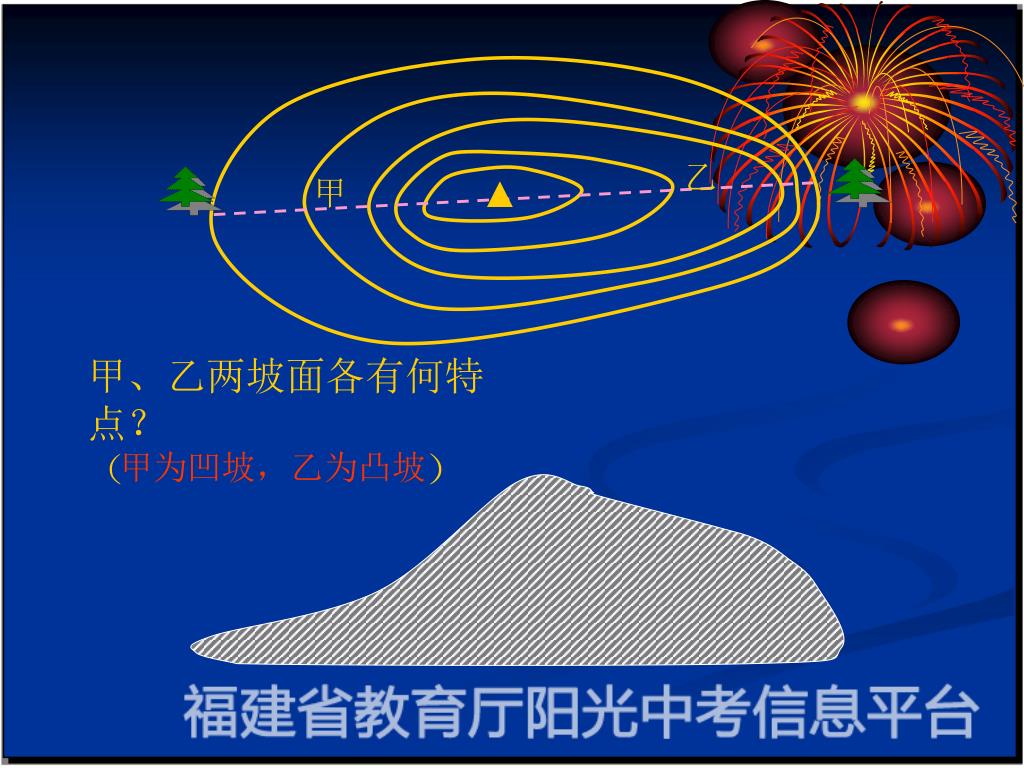 甲

乙

甲、乙两坡面各有何特点？
（甲为凹坡，乙为凸坡）

福建省教育厅阳光中考信息平台